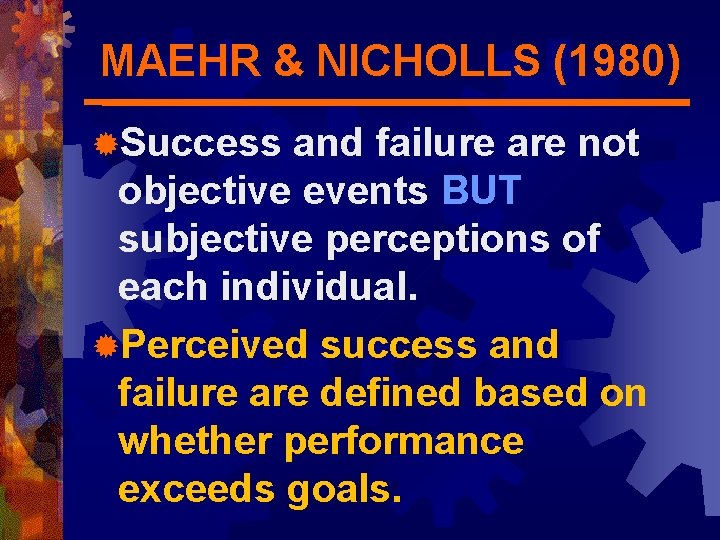 MAEHR & NICHOLLS (1980)

Success and failure are not objective events BUT subjective perceptions of each individual.

Perceived success and failure are defined based on whether performance exceeds goals.